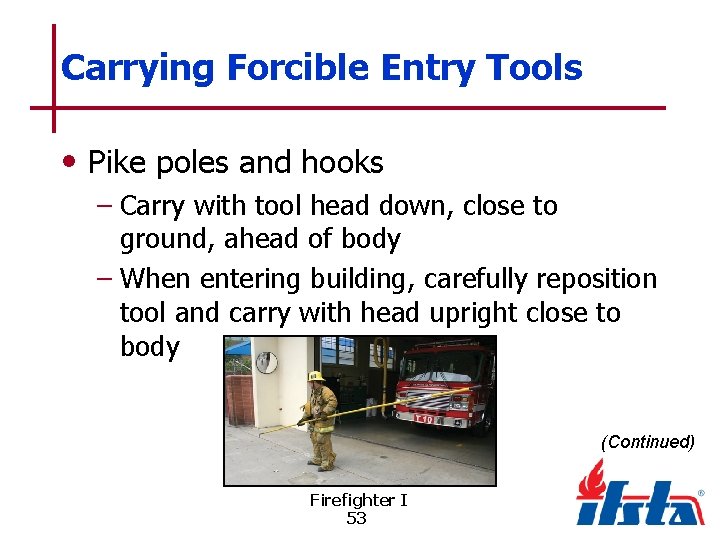 Carrying Forcible Entry Tools

• Pike poles and hooks

– Carry with tool head down, close to ground, ahead of body

– When entering building, carefully reposition tool and carry with head upright close to body

T10

(Continued)

Firefighter I
53

ifsta®